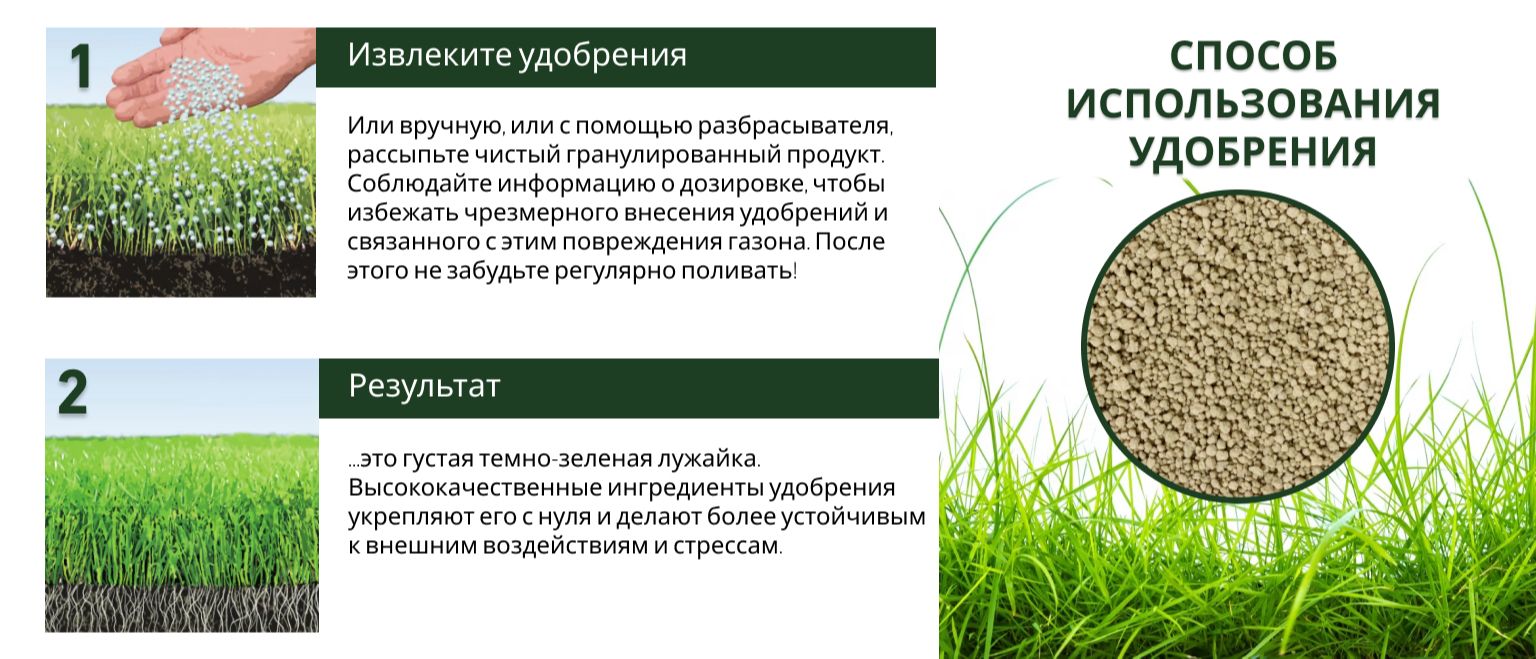 1

Извлеките удобрения

Или вручную, или с помощью разбрасывателя, рассыпьте чистый гранулированный продукт. Соблюдайте информацию о дозировке, чтобы избежать чрезмерного внесения удобрений и связанного с этим повреждения газона. После этого не забудьте регулярно поливать!

2

Результат

...это густая темно-зеленая лужайка. Высококачественные ингредиенты удобрения укрепляют его с нуля и делают более устойчивым к внешним воздействиям и стрессам.

СПОСОБ ИСПОЛЬЗОВАНИЯ УДОБРЕНИЯ